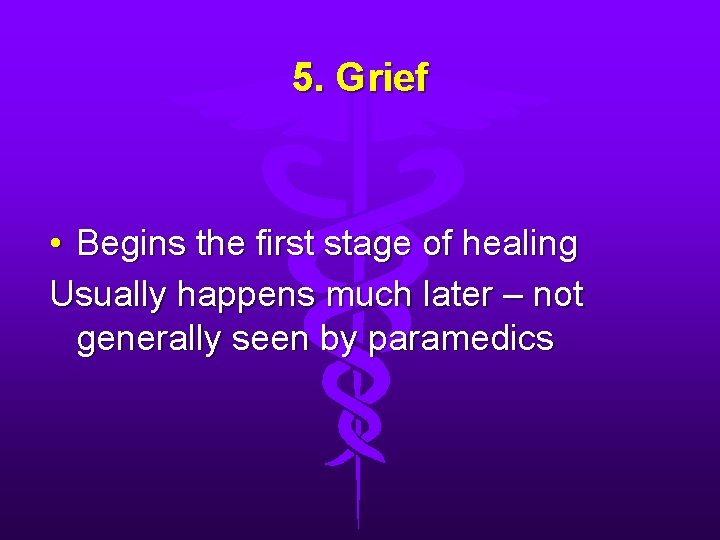 5. Grief

• Begins the first stage of healing

Usually happens much later – not generally seen by paramedics